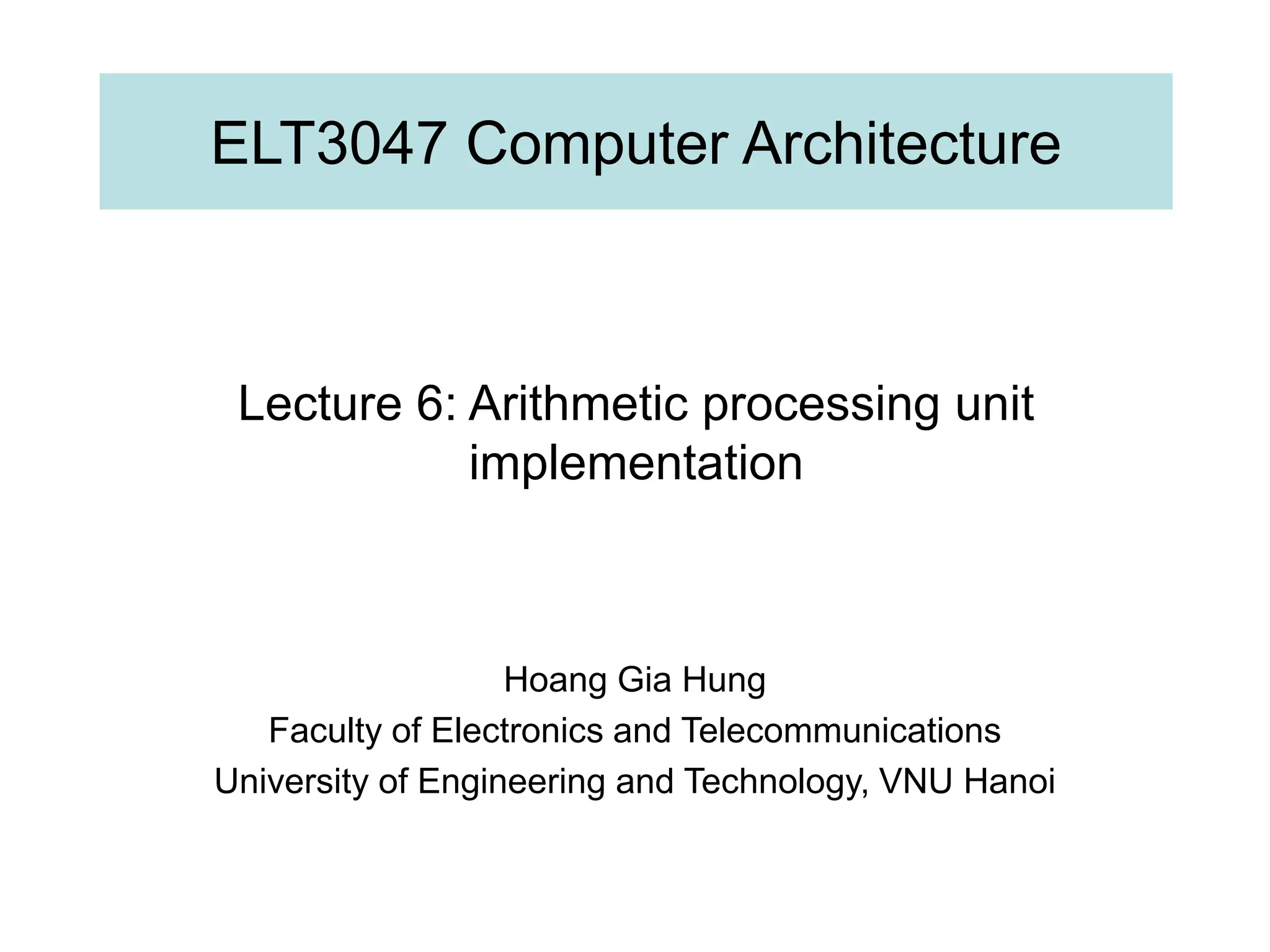 ELT3047 Computer Architecture

Lecture 6: Arithmetic processing unit implementation

Hoang Gia Hung
Faculty of Electronics and Telecommunications
University of Engineering and Technology, VNU Hanoi